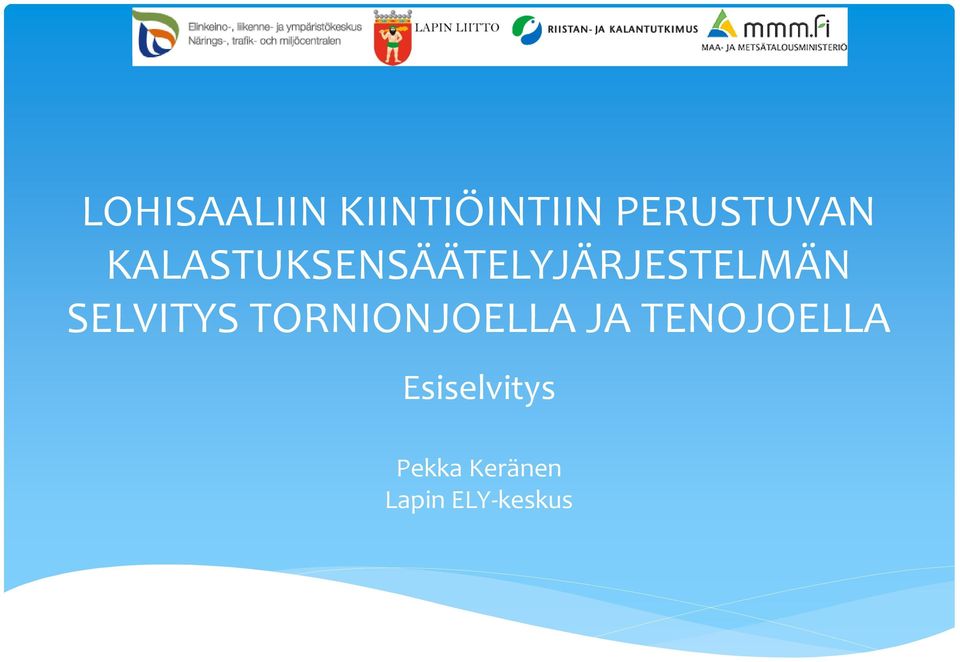 Elinkeino-, liikenne- ja ympäristökeskus
Närings-, trafik- och miljöcentralen

LAPIN LIITTO

RIISTAN- JA KALANTUTKIMUS

mmm.fi
MAA- JA METSÄTALOUSMINISTERIÖ

LOHISAALIIN KIINTIÖINTIIN PERUSTUVAN KALASTUKSENSÄÄTELYJÄRJESTELMÄN SELVITYS TORNIONJOELLA JA TENOJOELLA

Esiselvitys

Pekka Keränen
Lapin ELY-keskus